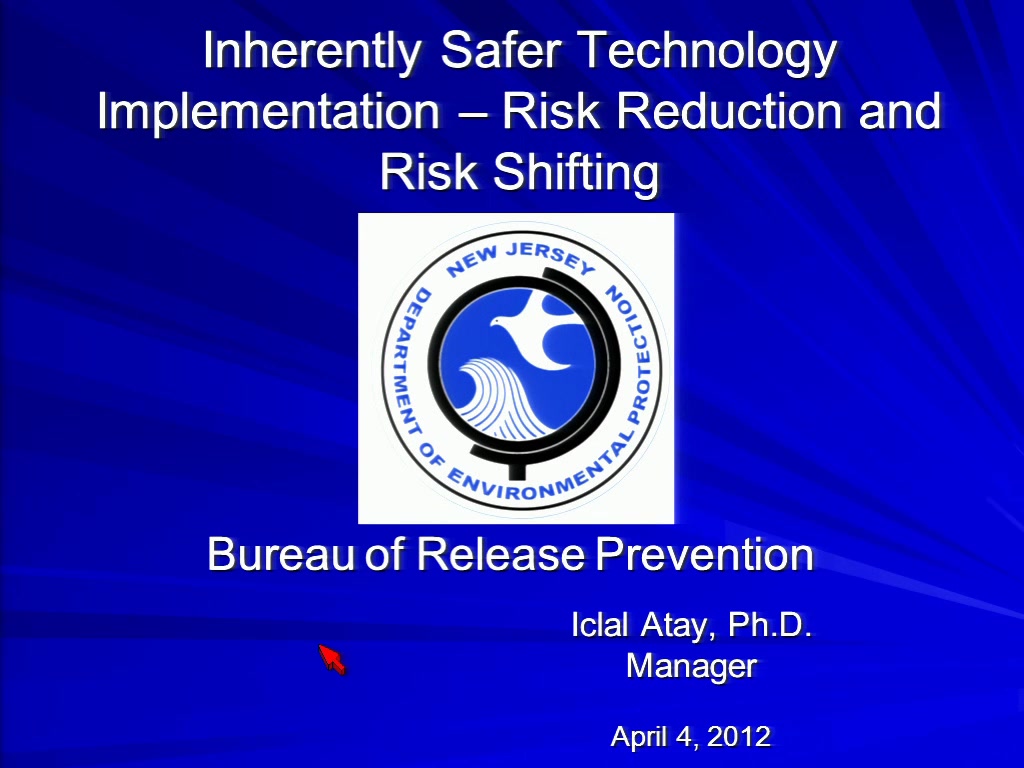 Inherently Safer Technology Implementation – Risk Reduction and Risk Shifting

NEW JERSEY
DEPARTMENT OF ENVIRONMENTAL PROTECTION

Bureau of Release Prevention

Iclal Atay, Ph.D.
Manager

April 4, 2012